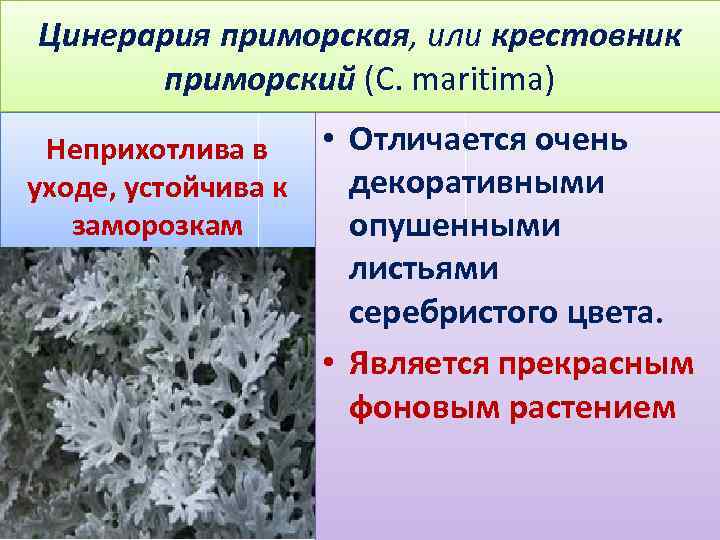 Цинерария приморская, или крестовник приморский (C. maritima)

Неприхотлива в уходе, устойчива к заморозкам

• Отличается очень декоративными опушенными листьями серебристого цвета.

• Является прекрасным фоновым растением